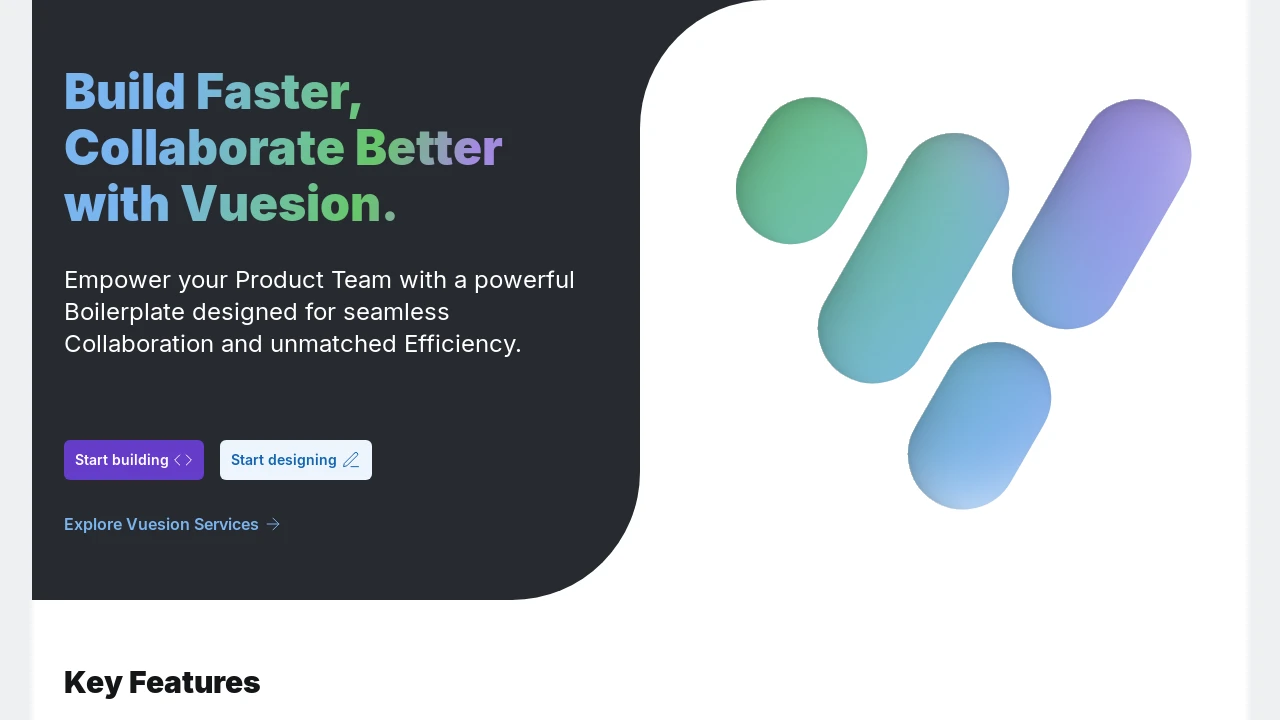 Build Faster, Collaborate Better with Vuesion.

Empower your Product Team with a powerful Boilerplate designed for seamless Collaboration and unmatched Efficiency.

Start building

Start designing

Explore Vuesion Services

Key Features